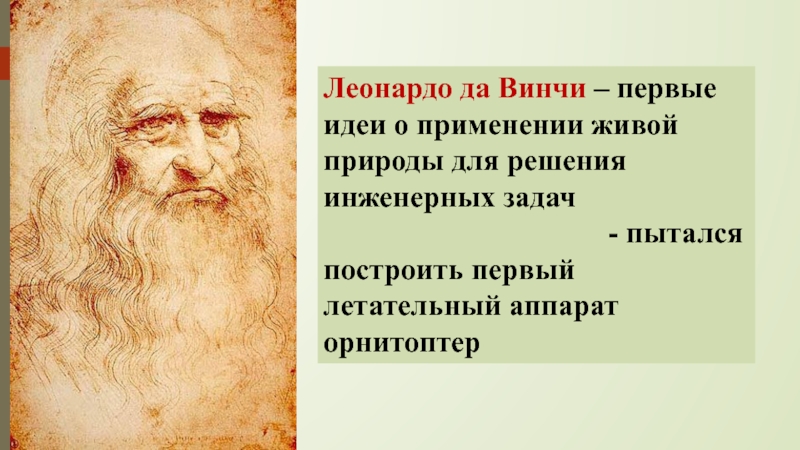 Леонардо да Винчи – первые идеи о применении живой природы для решения инженерных задач

- пытался построить первый летательный аппарат орнитоптер